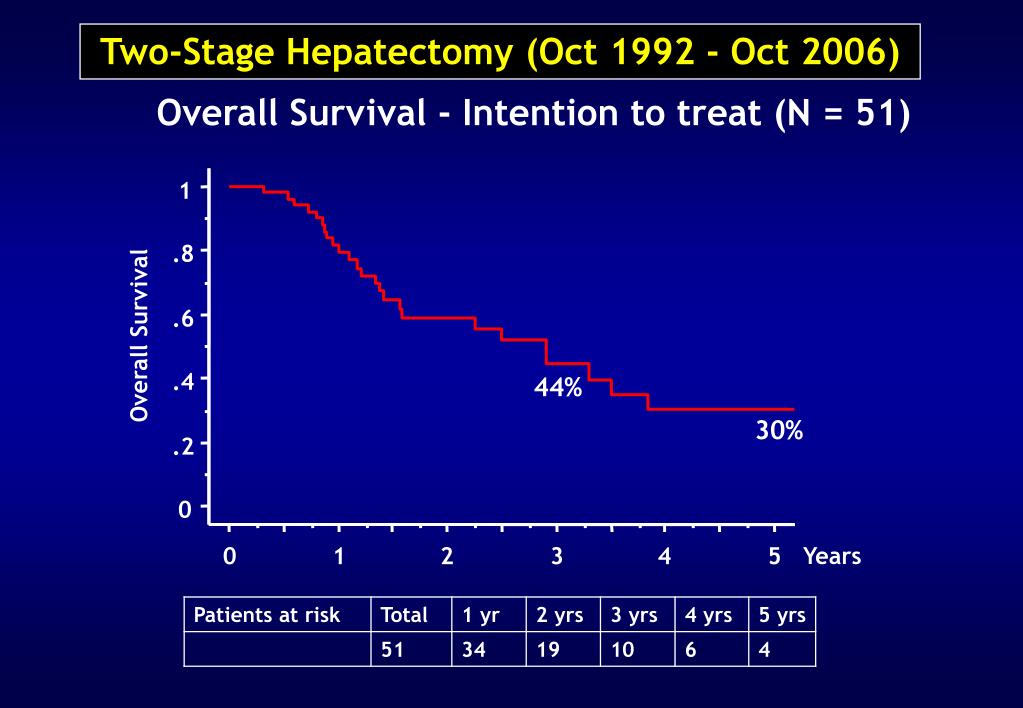 Two-Stage Hepatectomy (Oct 1992 - Oct 2006)

Overall Survival - Intention to treat (N = 51)

Overall Survival

1
.8
.6
.4
.2
0

44%
30%

0 1 2 3 4 5 Years

| Patients at risk | Total | 1 yr | 2 yrs | 3 yrs | 4 yrs | 5 yrs |
|---|---|---|---|---|---|---|
| | 51 | 34 | 19 | 10 | 6 | 4 |